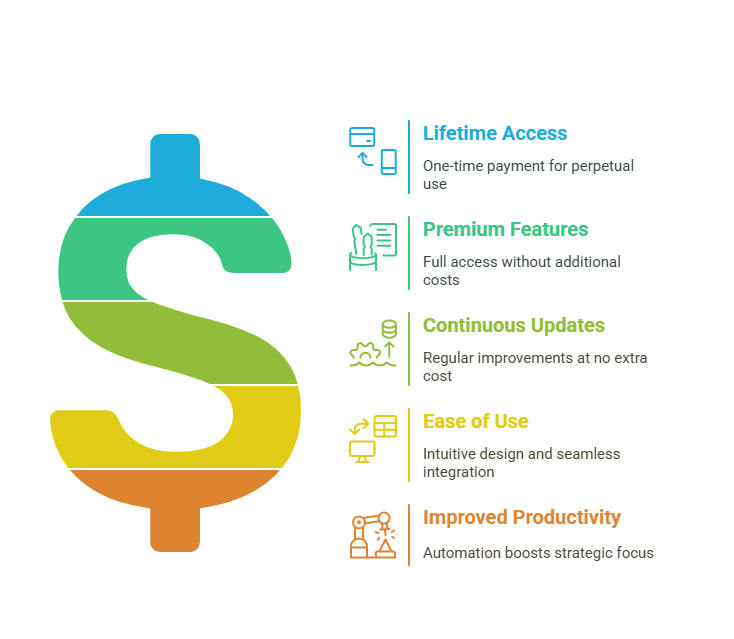 Lifetime Access

One-time payment for perpetual use

Premium Features

Full access without additional costs

Continuous Updates

Regular improvements at no extra cost

Ease of Use

Intuitive design and seamless integration

Improved Productivity

Automation boosts strategic focus